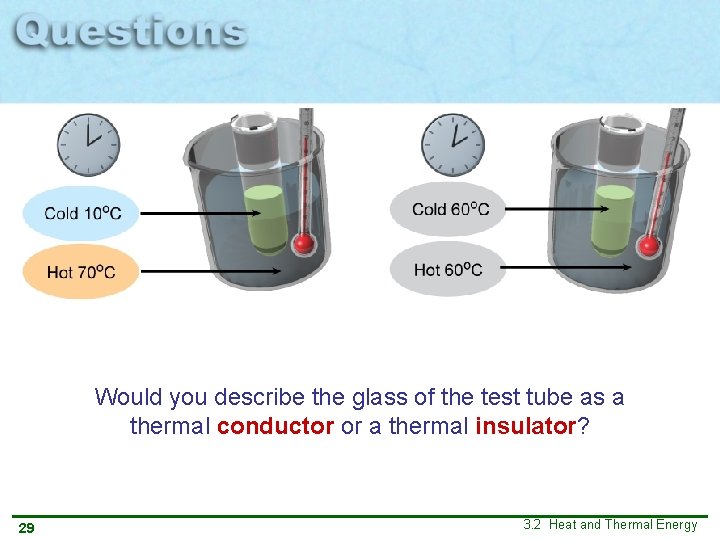 Questions

Cold 10°C

Hot 70°C

Cold 60°C

Hot 60°C

Would you describe the glass of the test tube as a thermal conductor or a thermal insulator?

29

3.2 Heat and Thermal Energy